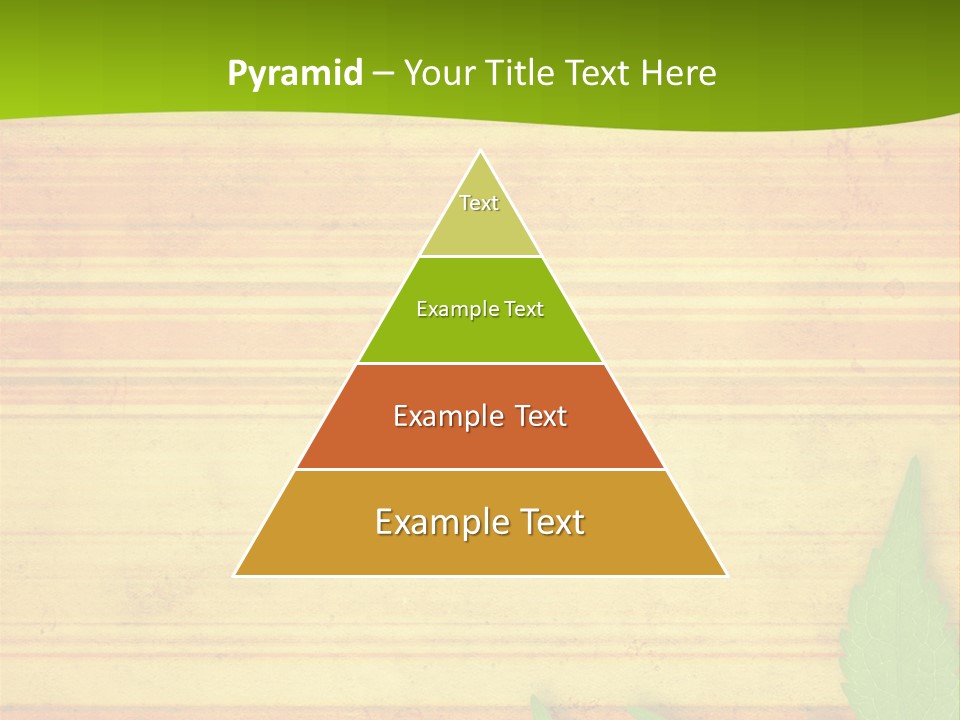 Pyramid – Your Title Text Here

Text

Example Text

Example Text

Example Text